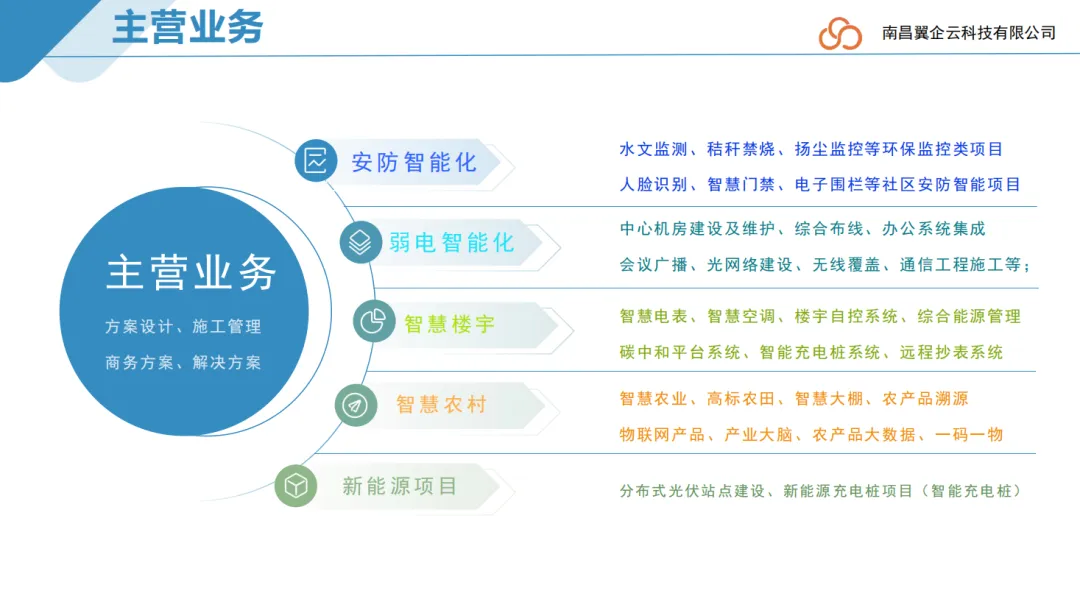 主营业务

南昌翼企云科技有限公司

主营业务

方案设计、施工管理

商务方案、解决方案

安防智能化

水文监测、秸秆禁烧、扬尘监控等环保监控类项目

人脸识别、智慧门禁、电子围栏等社区安防智能项目

弱电智能化

中心机房建设及维护、综合布线、办公系统集成

会议广播、光网络建设、无线覆盖、通信工程施工等;

智慧楼宇

智慧电表、智慧空调、楼宇自控系统、综合能源管理

碳中和平台系统、智能充电桩系统、远程抄表系统

智慧农村

智慧农业、高标农田、智慧大棚、农产品溯源

物联网产品、产业大脑、农产品大数据、一码一物

新能源项目

分布式光伏站点建设、新能源充电桩项目(智能充电桩)